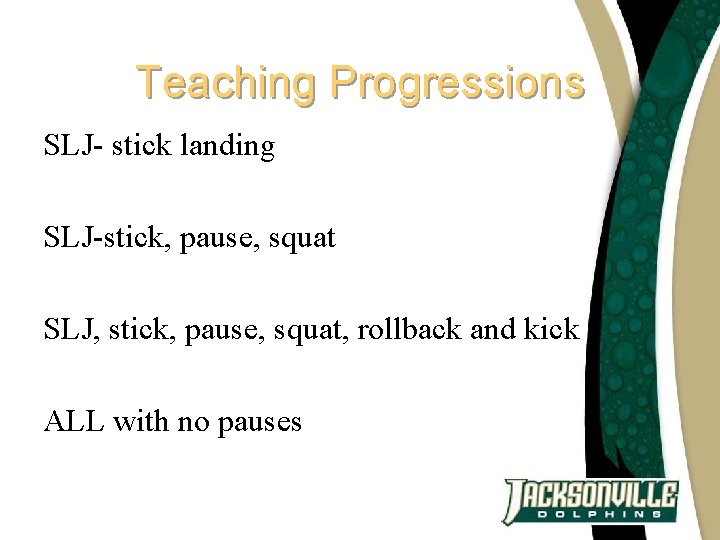 Teaching Progressions

SLJ- stick landing

SLJ-stick, pause, squat

SLJ, stick, pause, squat, rollback and kick

ALL with no pauses

JACKSONVILLE
DOLPHINS